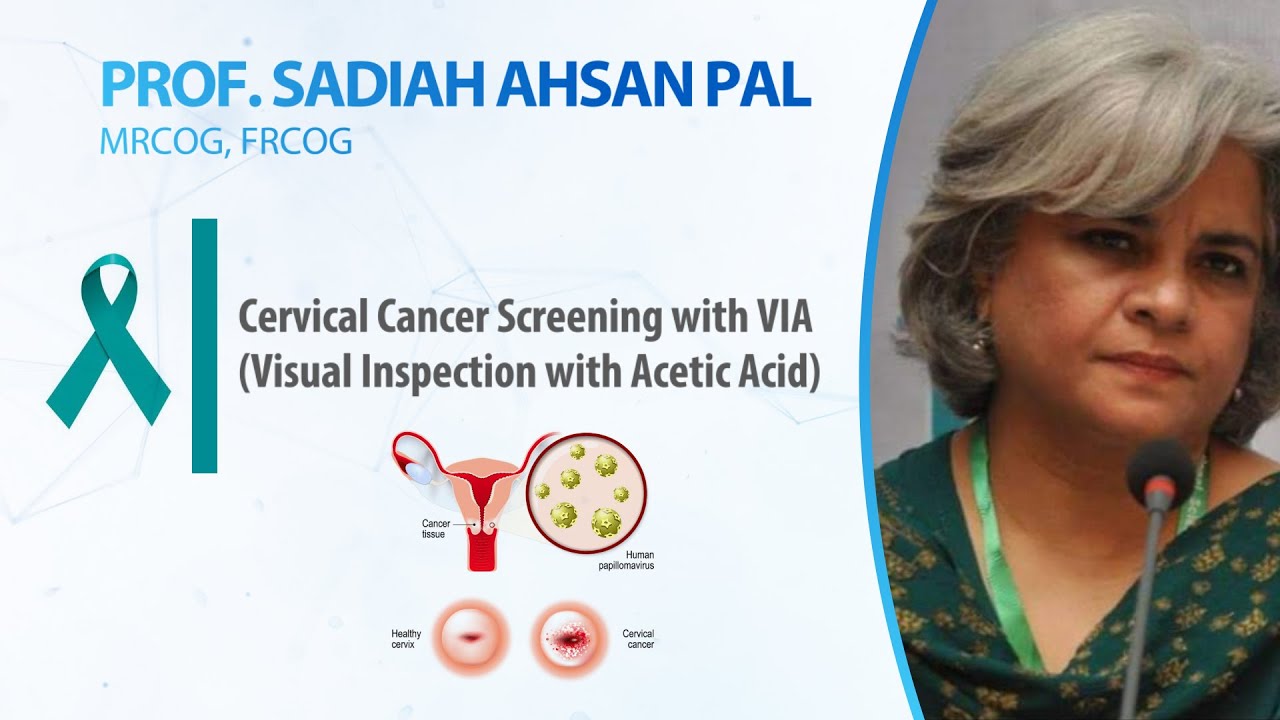 PROF. SADIAH AHSAN PAL
MRCOG, FRCOG

Cervical Cancer Screening with VIA
(Visual Inspection with Acetic Acid)

Cancer tissue

Human papillomavirus

Healthy cervix

Cervical cancer